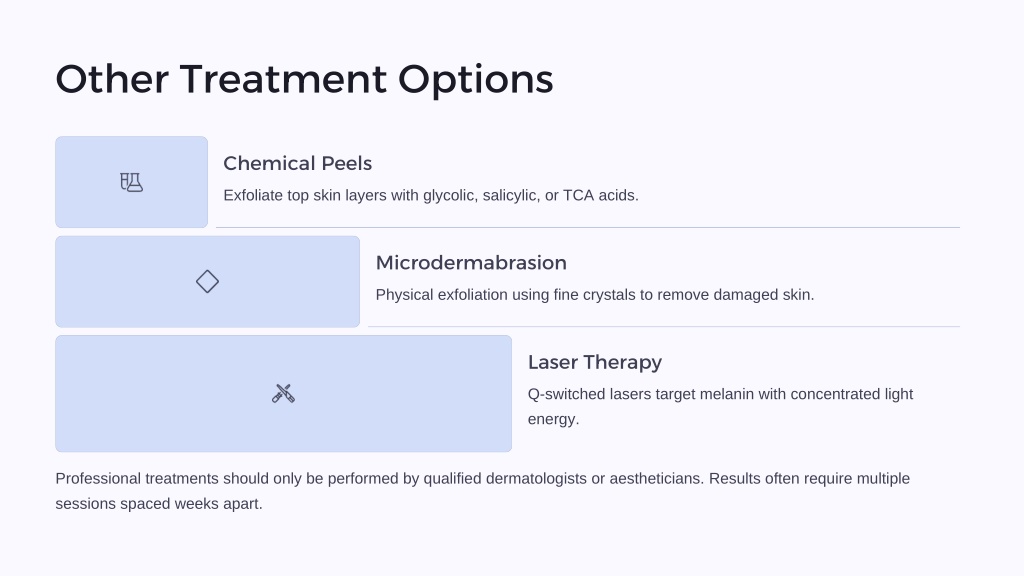 Other Treatment Options

Chemical Peels

Exfoliate top skin layers with glycolic, salicylic, or TCA acids.

Microdermabrasion

Physical exfoliation using fine crystals to remove damaged skin.

Laser Therapy

Q-switched lasers target melanin with concentrated light energy.

Professional treatments should only be performed by qualified dermatologists or aestheticians. Results often require multiple sessions spaced weeks apart.